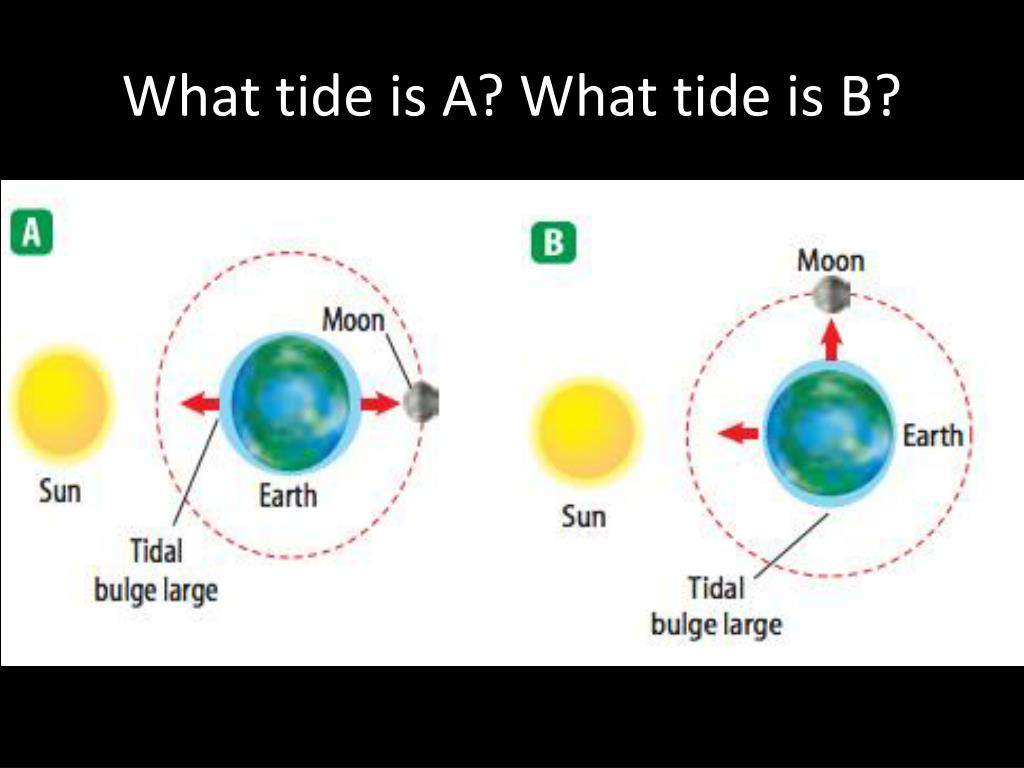 What tide is A? What tide is B?

A

Moon

Sun

Earth

Tidal bulge large

B

Moon

Earth

Sun

Tidal bulge large